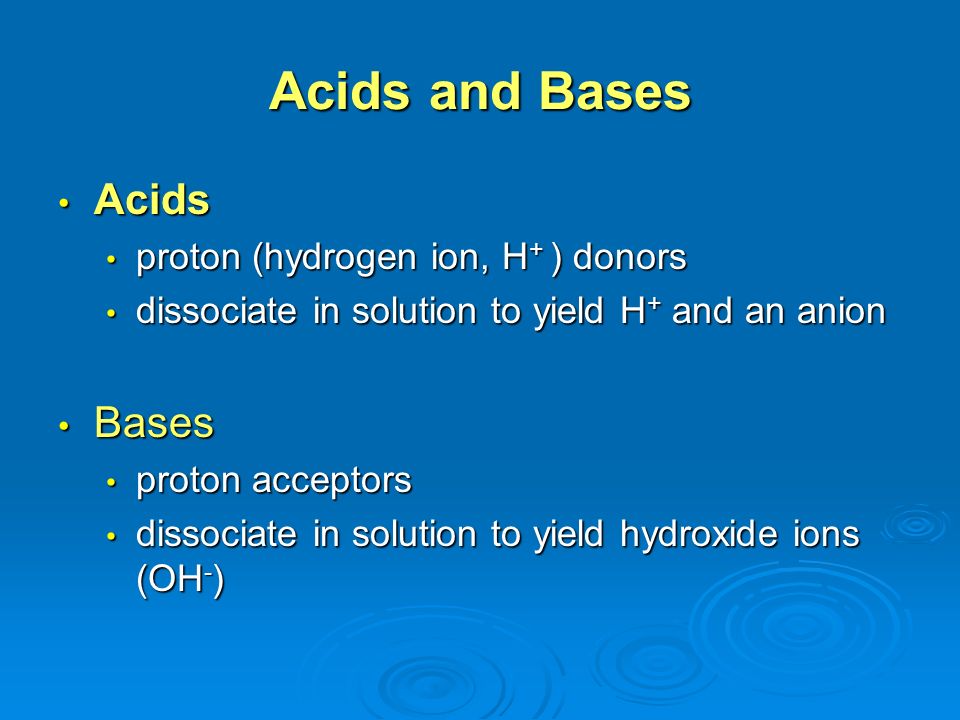 Acids and Bases

• Acids
 • proton (hydrogen ion, $H^+$ ) donors
 • dissociate in solution to yield $H^+$ and an anion

• Bases
 • proton acceptors
 • dissociate in solution to yield hydroxide ions ($OH^-$)